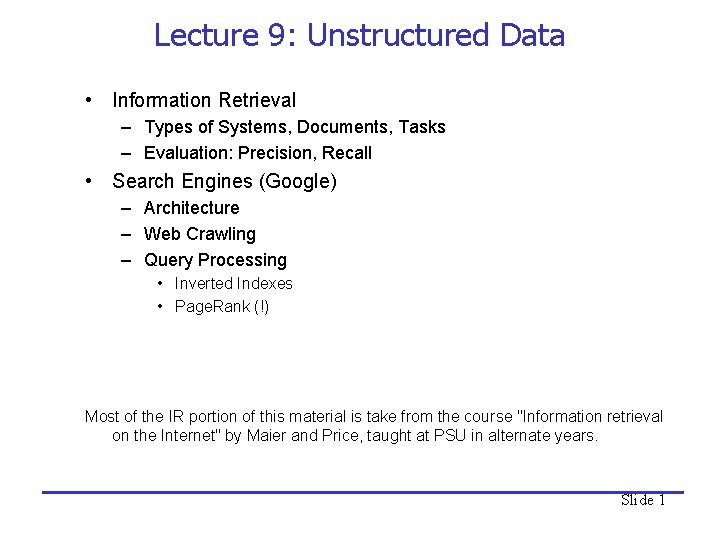 Lecture 9: Unstructured Data

• Information Retrieval
 – Types of Systems, Documents, Tasks
 – Evaluation: Precision, Recall
• Search Engines (Google)
 – Architecture
 – Web Crawling
 – Query Processing
  • Inverted Indexes
  • PageRank (!)

Most of the IR portion of this material is take from the course "Information retrieval on the Internet" by Maier and Price, taught at PSU in alternate years.

Slide 1